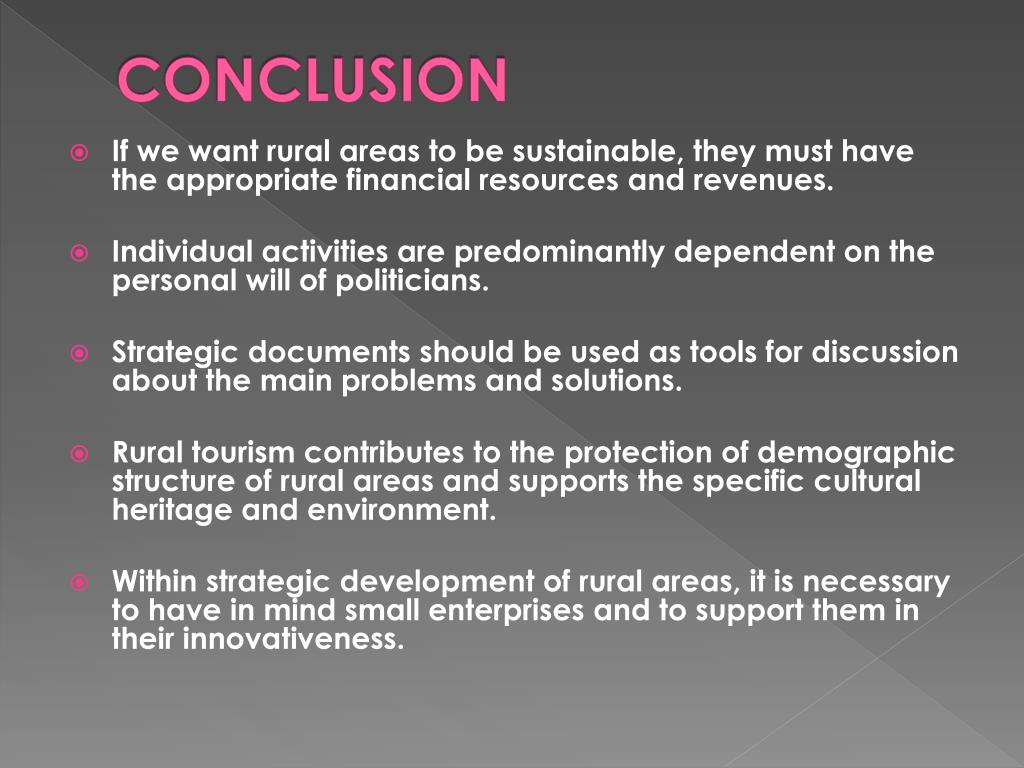 CONCLUSION

If we want rural areas to be sustainable, they must have the appropriate financial resources and revenues.

Individual activities are predominantly dependent on the personal will of politicians.

Strategic documents should be used as tools for discussion about the main problems and solutions.

Rural tourism contributes to the protection of demographic structure of rural areas and supports the specific cultural heritage and environment.

Within strategic development of rural areas, it is necessary to have in mind small enterprises and to support them in their innovativeness.